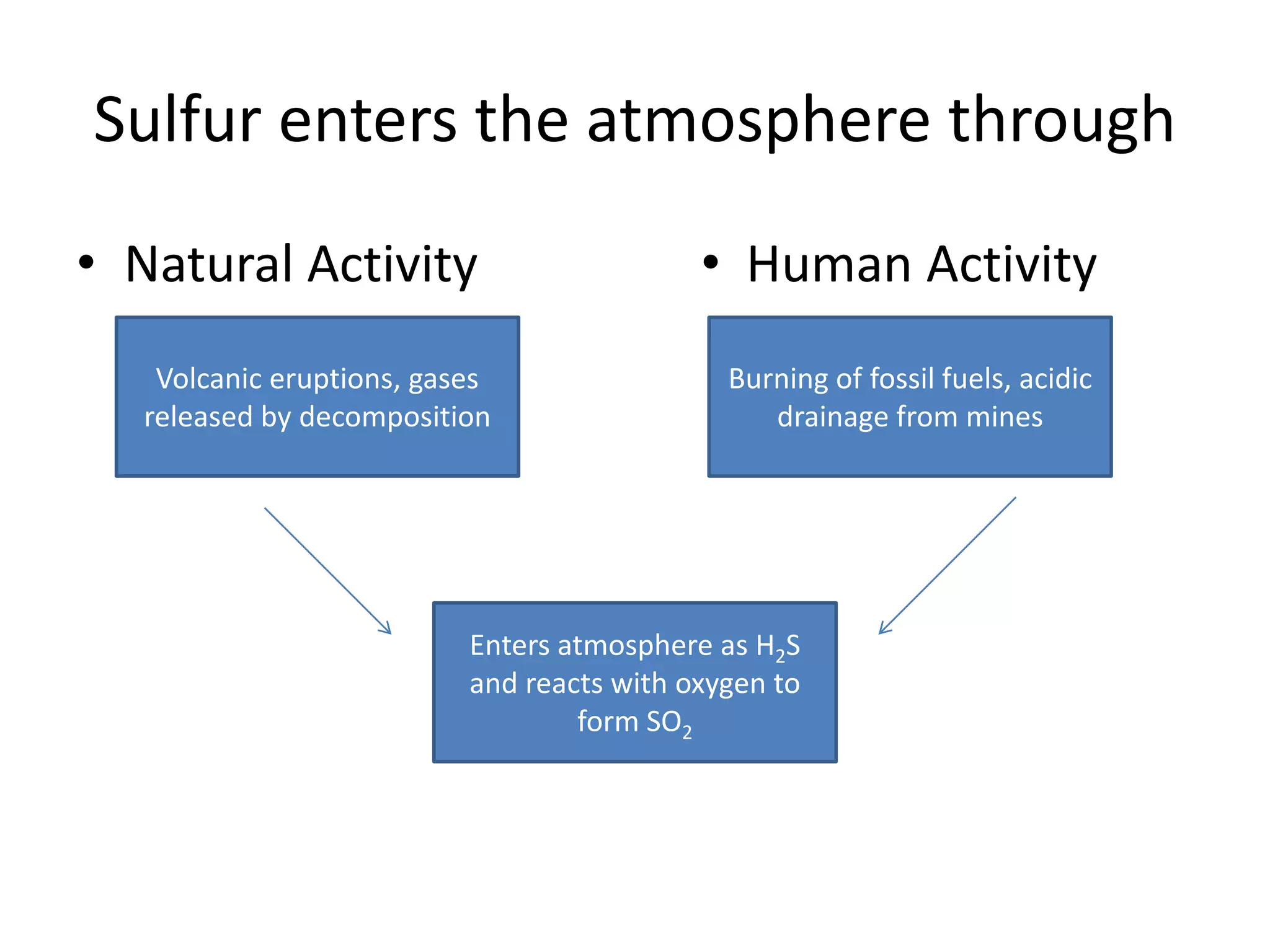 Sulfur enters the atmosphere through

• Natural Activity

Volcanic eruptions, gases released by decomposition

• Human Activity

Burning of fossil fuels, acidic drainage from mines

Enters atmosphere as $H_2S$ and reacts with oxygen to form $SO_2$